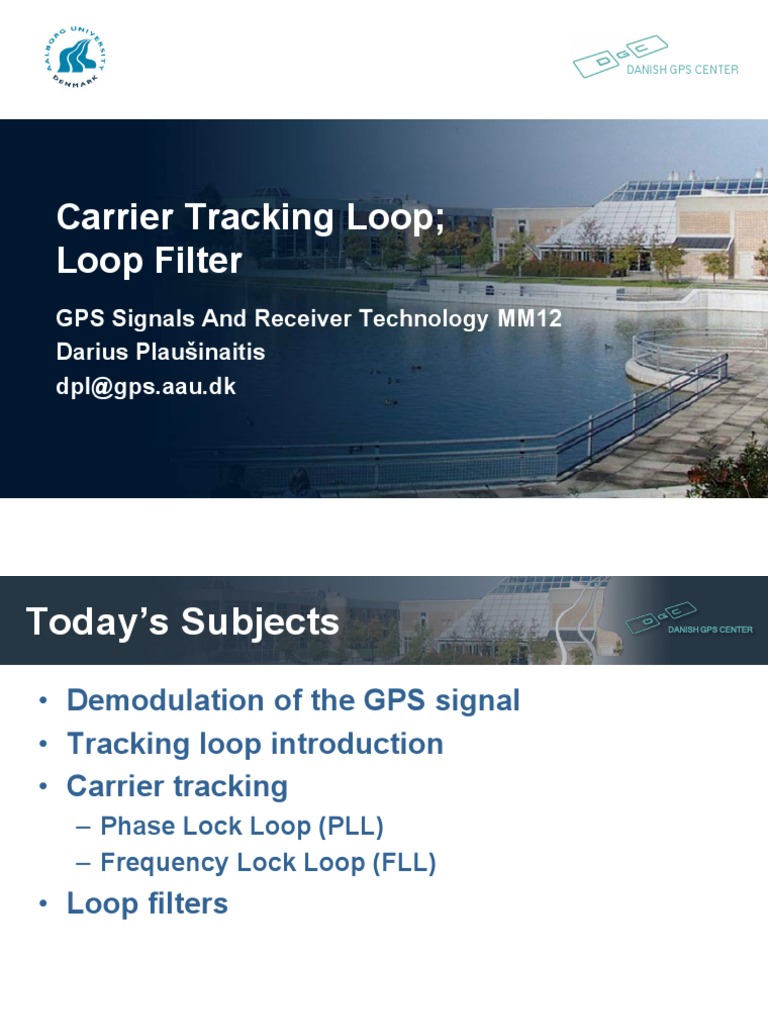 AALBORG UNIVERSITY DENMARK

DGC DANISH GPS CENTER

Carrier Tracking Loop; Loop Filter

GPS Signals And Receiver Technology MM12
Darius Plaušinaitis
dpl@gps.aau.dk

Today's Subjects

DGC DANISH GPS CENTER

• Demodulation of the GPS signal
• Tracking loop introduction
• Carrier tracking
– Phase Lock Loop (PLL)
– Frequency Lock Loop (FLL)
• Loop filters